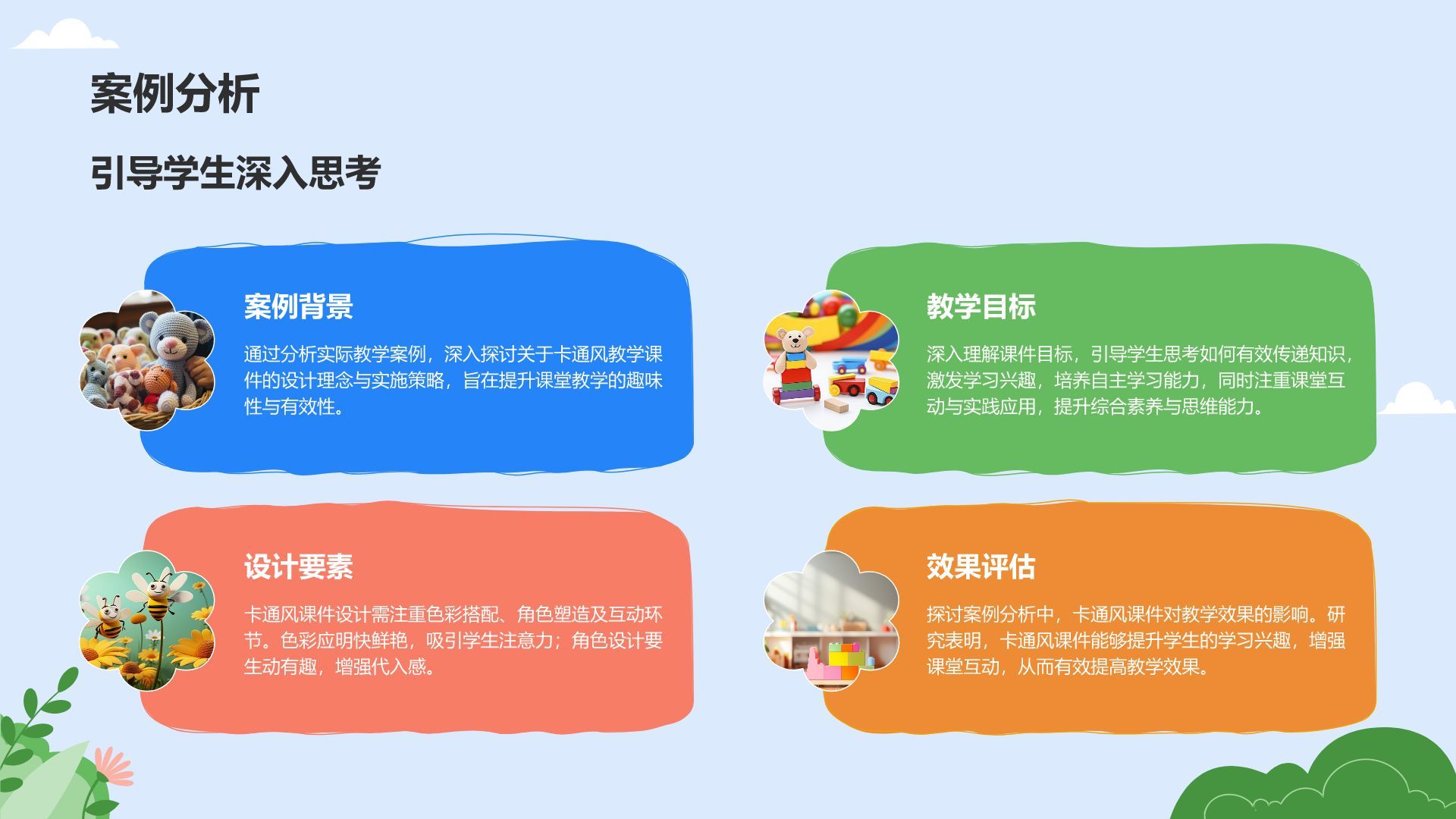 案例分析

引导学生深入思考

案例背景

通过分析实际教学案例，深入探讨关于卡通风教学课件的设计理念与实施策略，旨在提升课堂教学的趣味性与有效性。

教学目标

深入理解课件目标，引导学生思考如何有效传递知识，激发学习兴趣，培养自主学习能力，同时注重课堂互动与实践应用，提升综合素养与思维能力。

设计要素

卡通风课件设计需注重色彩搭配、角色塑造及互动环节。色彩应明快鲜艳，吸引学生注意力；角色设计要生动有趣，增强代入感。

效果评估

探讨案例分析中，卡通风课件对教学效果的影响。研究表明，卡通风课件能够提升学生的学习兴趣，增强课堂互动，从而有效提高教学效果。